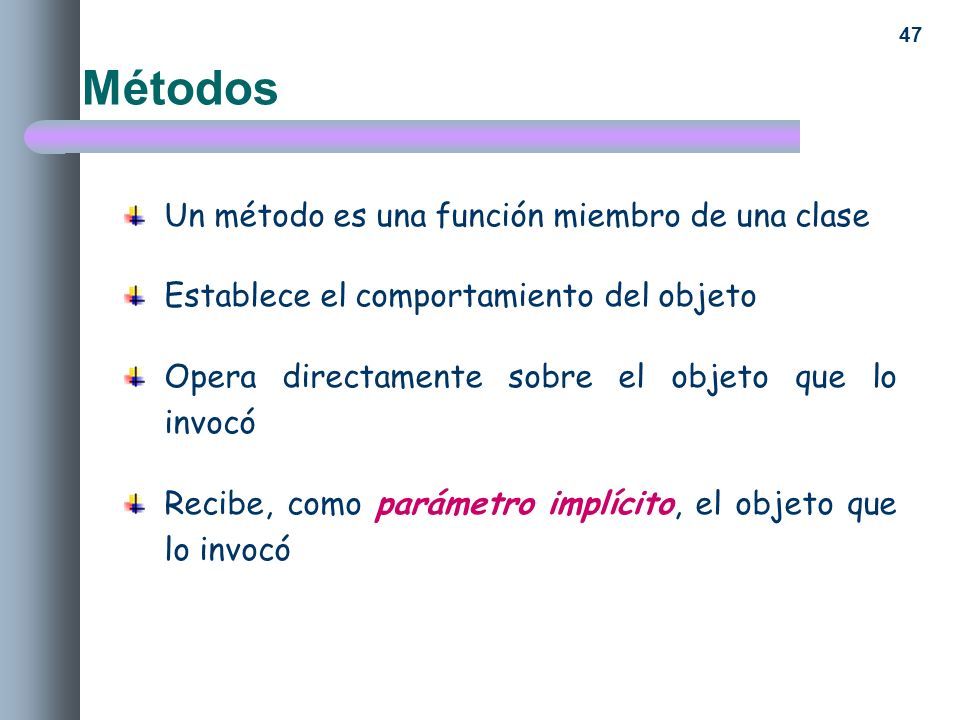 47

Métodos

Un método es una función miembro de una clase

Establece el comportamiento del objeto

Opera directamente sobre el objeto que lo invocó

Recibe, como parámetro implícito, el objeto que lo invocó